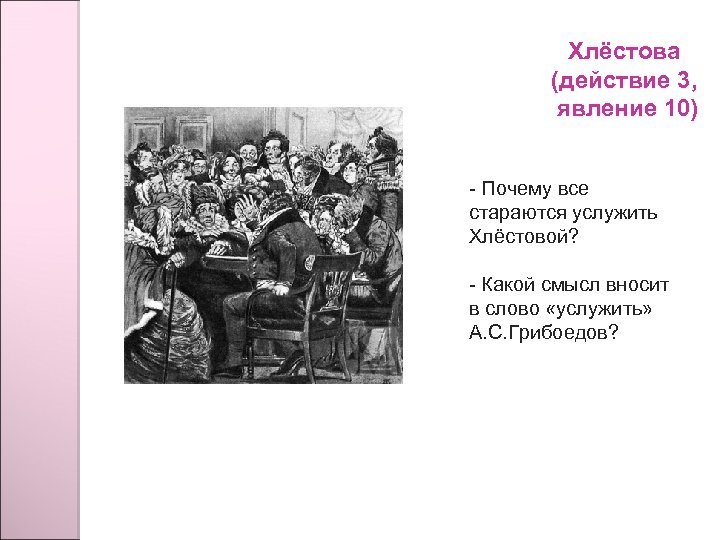 Хлёстова (действие 3, явление 10)

- Почему все стараются услужить Хлёстовой?

- Какой смысл вносит в слово «услужить» А.С.Грибоедов?